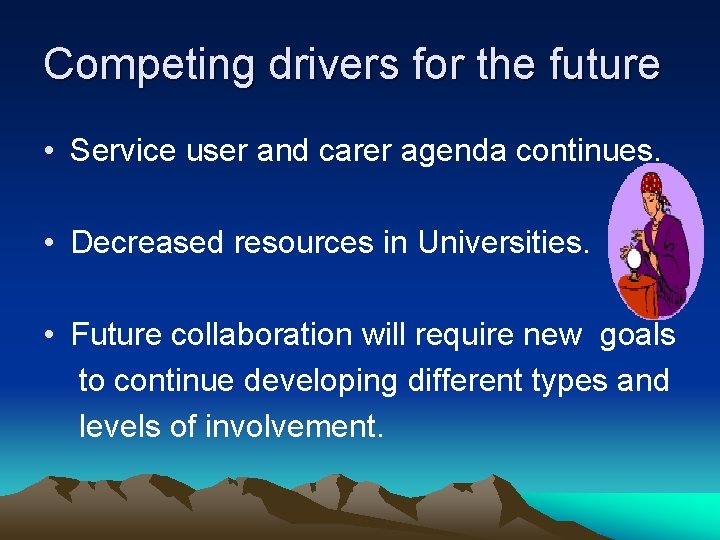 Competing drivers for the future

• Service user and carer agenda continues.

• Decreased resources in Universities.

• Future collaboration will require new goals to continue developing different types and levels of involvement.